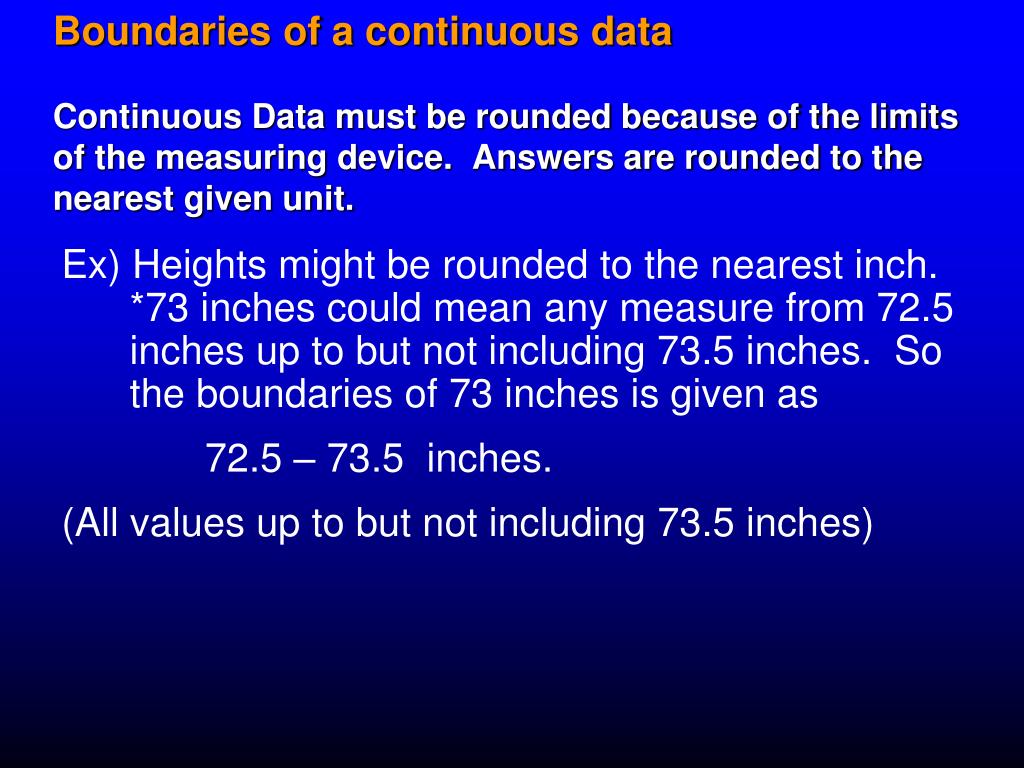 Boundaries of a continuous data

Continuous Data must be rounded because of the limits of the measuring device. Answers are rounded to the nearest given unit.

Ex) Heights might be rounded to the nearest inch. *73 inches could mean any measure from 72.5 inches up to but not including 73.5 inches. So the boundaries of 73 inches is given as

72.5 – 73.5 inches.

(All values up to but not including 73.5 inches)